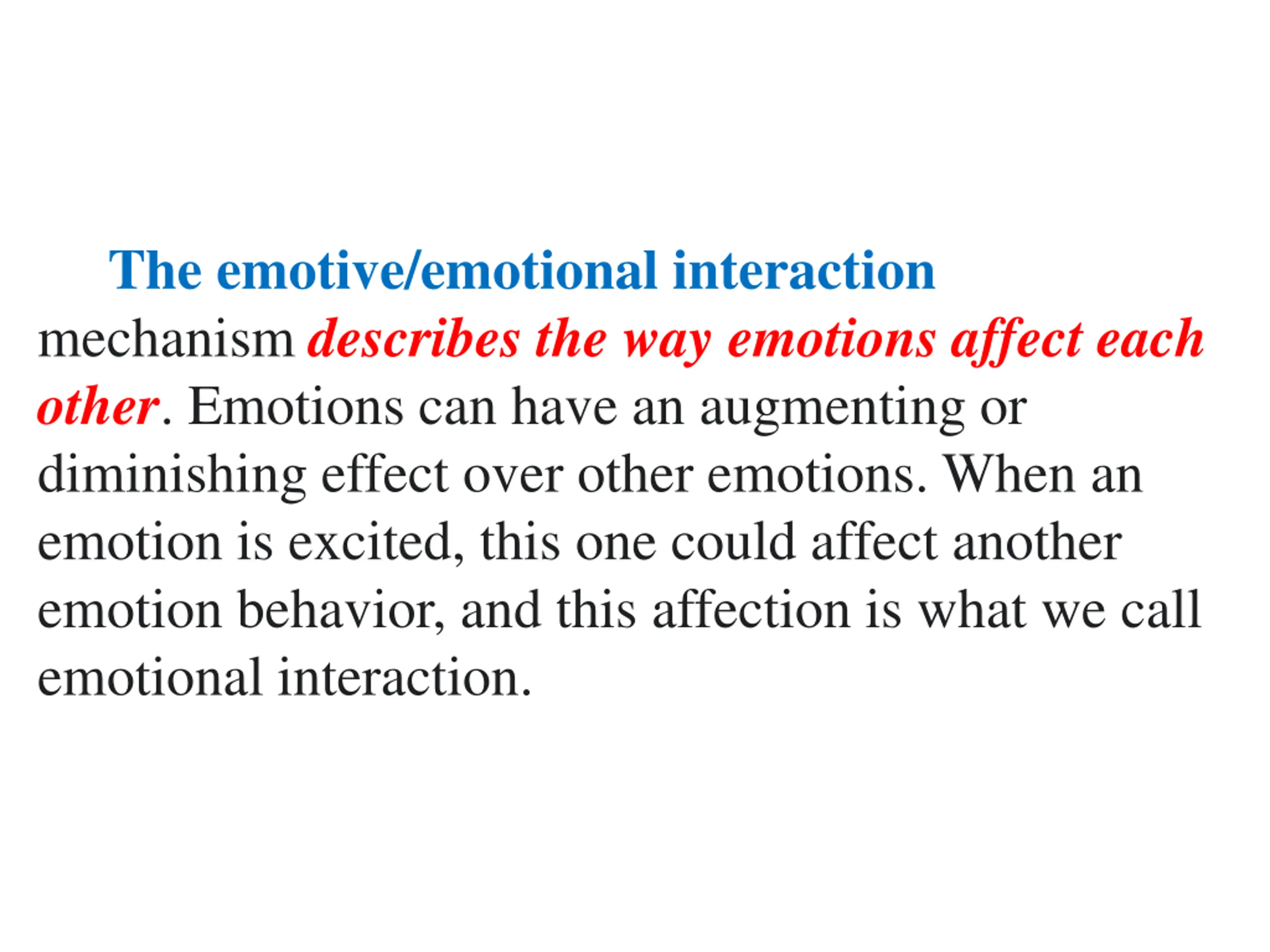 The emotive/emotional interaction mechanism describes the way emotions affect each other. Emotions can have an augmenting or diminishing effect over other emotions. When an emotion is excited, this one could affect another emotion behavior, and this affection is what we call emotional interaction.